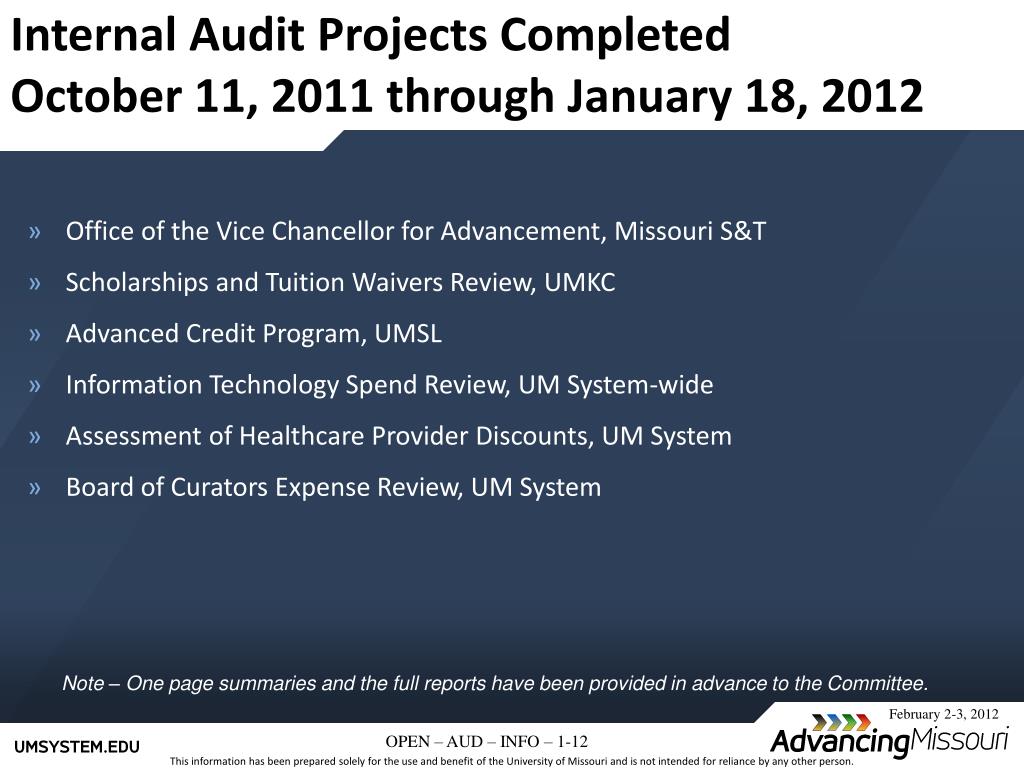 Internal Audit Projects Completed
October 11, 2011 through January 18, 2012

» Office of the Vice Chancellor for Advancement, Missouri S&T
» Scholarships and Tuition Waivers Review, UMKC
» Advanced Credit Program, UMSL
» Information Technology Spend Review, UM System-wide
» Assessment of Healthcare Provider Discounts, UM System
» Board of Curators Expense Review, UM System

Note – One page summaries and the full reports have been provided in advance to the Committee.

February 2-3, 2012

UMSYSTEM.EDU

OPEN – AUD – INFO – 1-12

AdvancingMissouri

This information has been prepared solely for the use and benefit of the University of Missouri and is not intended for reliance by any other person.